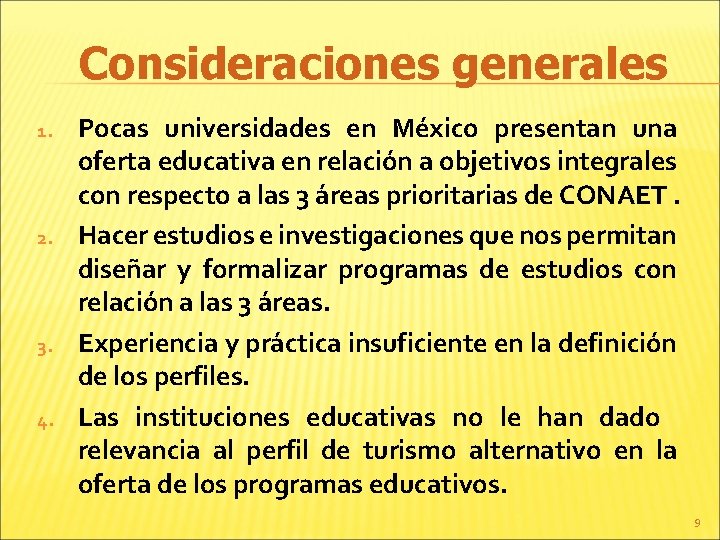 Consideraciones generales

1. Pocas universidades en México presentan una oferta educativa en relación a objetivos integrales con respecto a las 3 áreas prioritarias de CONAET .

2. Hacer estudios e investigaciones que nos permitan diseñar y formalizar programas de estudios con relación a las 3 áreas.

3. Experiencia y práctica insuficiente en la definición de los perfiles.

4. Las instituciones educativas no le han dado relevancia al perfil de turismo alternativo en la oferta de los programas educativos.

9